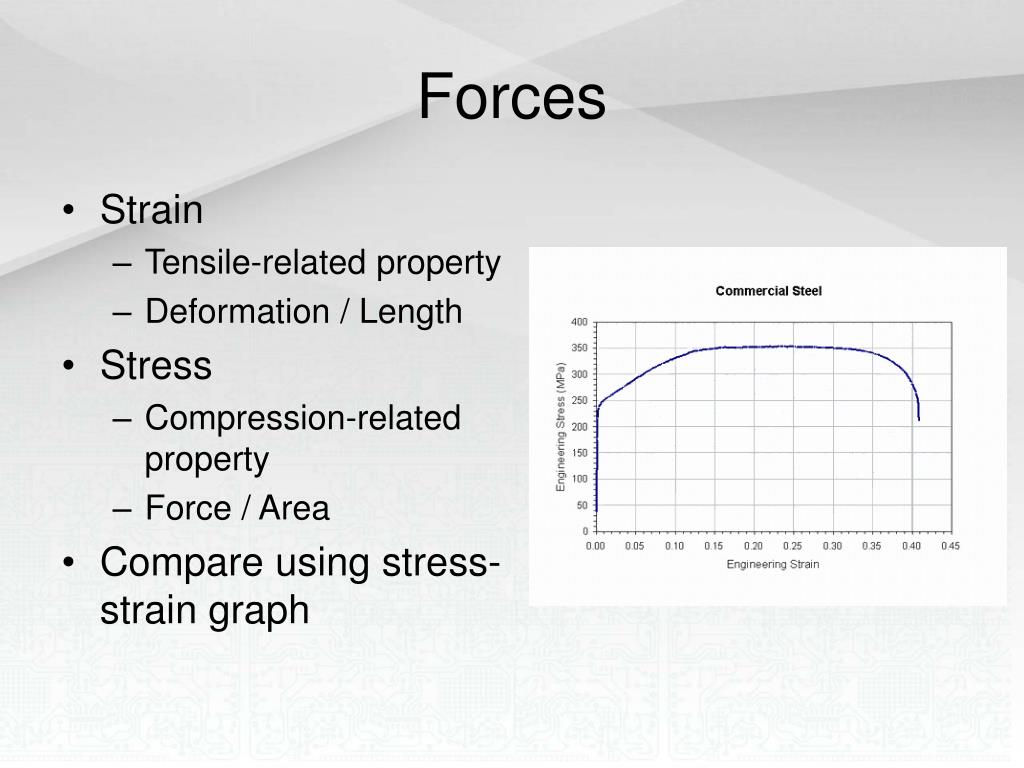 Forces

• Strain
– Tensile-related property
– Deformation / Length
• Stress
– Compression-related property
– Force / Area
• Compare using stress-strain graph

Commercial Steel

Engineering Stress (MPa)

400
350
300
250
200
150
100
50
0

0.00 0.05 0.10 0.15 0.20 0.25 0.30 0.35 0.40 0.45

Engineering Strain